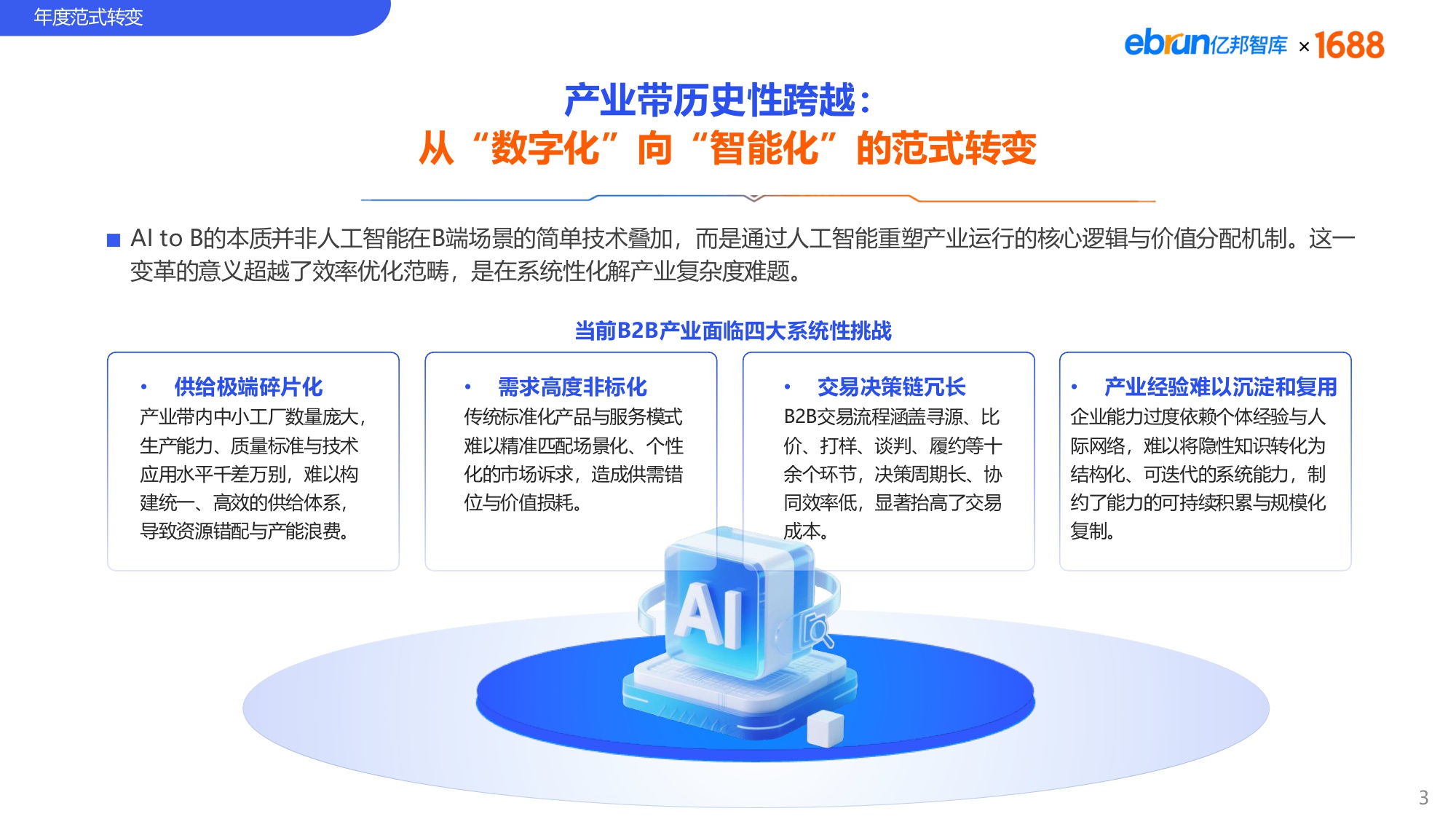 年度范式转变

ebrun亿邦智库 × 1688

产业带历史性跨越：
从“数字化”向“智能化”的范式转变

■ AI to B的本质并非人工智能在B端场景的简单技术叠加，而是通过人工智能重塑产业运行的核心逻辑与价值分配机制。这一变革的意义超越了效率优化范畴，是在系统性化解产业复杂度难题。

当前B2B产业面临四大系统性挑战

• 供给极端碎片化
产业带内中小工厂数量庞大，生产能力、质量标准与技术应用水平千差万别，难以构建统一、高效的供给体系，导致资源错配与产能浪费。

• 需求高度非标化
传统标准化产品与服务模式难以精准匹配场景化、个性化的市场诉求，造成供需错位与价值损耗。

• 交易决策链冗长
B2B交易流程涵盖寻源、比价、打样、谈判、履约等十余个环节，决策周期长、协同效率低，显著抬高了交易成本。

• 产业经验难以沉淀和复用
企业能力过度依赖个体经验与人际网络，难以将隐性知识转化为结构化、可迭代的系统能力，制约了能力的可持续积累与规模化复制。

AI

3